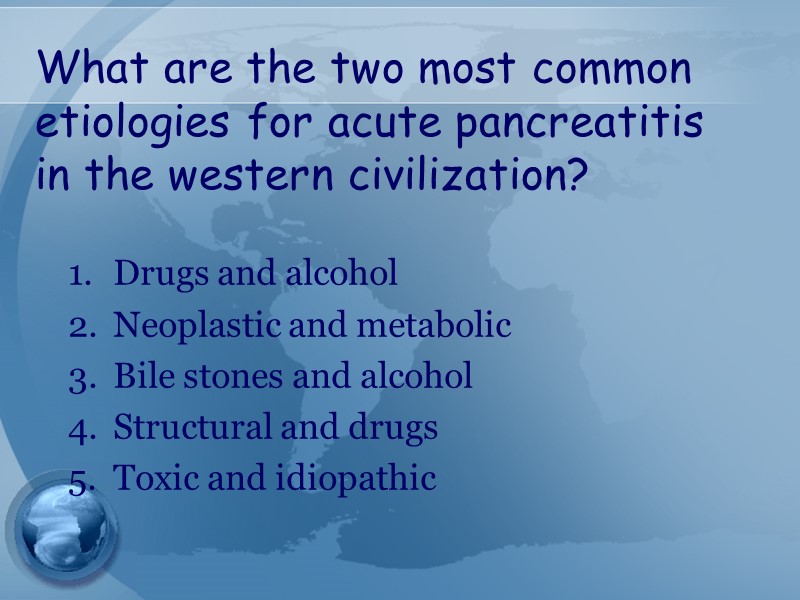 What are the two most common etiologies for acute pancreatitis in the western civilization?

1. Drugs and alcohol
2. Neoplastic and metabolic
3. Bile stones and alcohol
4. Structural and drugs
5. Toxic and idiopathic